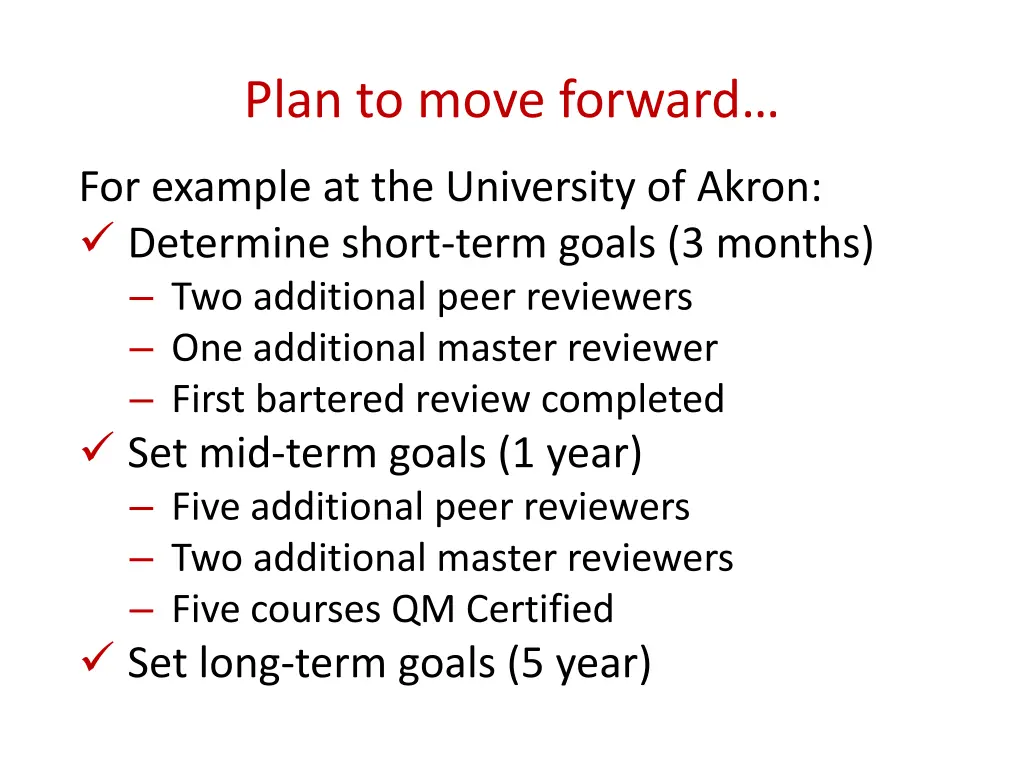 Plan to move forward…

For example at the University of Akron:

✓ Determine short-term goals (3 months)
– Two additional peer reviewers
– One additional master reviewer
– First bartered review completed

✓ Set mid-term goals (1 year)
– Five additional peer reviewers
– Two additional master reviewers
– Five courses QM Certified

✓ Set long-term goals (5 year)